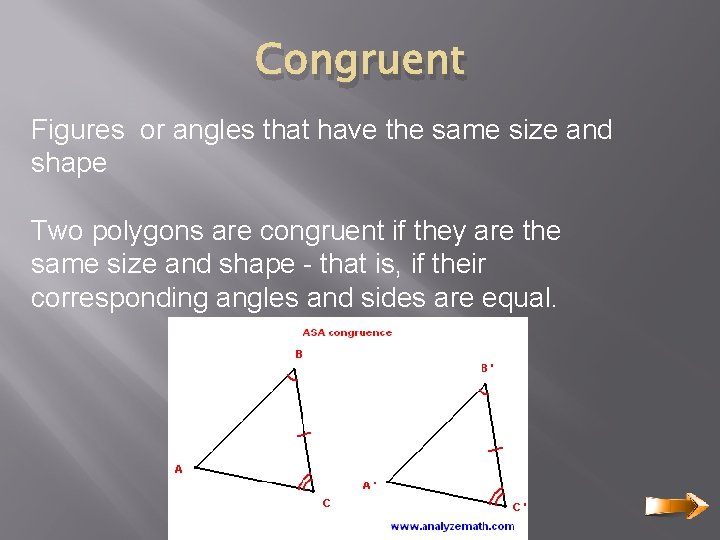 Congruent

Figures  or angles that have the same size and shape

Two polygons are congruent if they are the same size and shape - that is, if their corresponding angles and sides are equal.

ASA congruence

B
A
C
B '
A '
C '

www.analyzemath.com